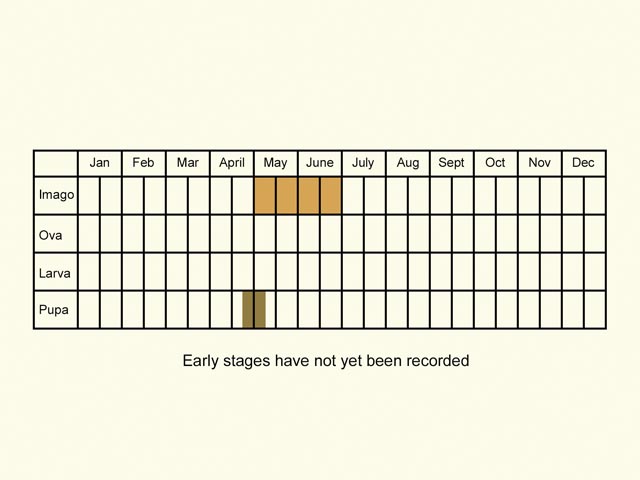 | | Jan | Feb | Mar | April | May | June | July | Aug | Sept | Oct | Nov | Dec |
|---|---|---|---|---|---|---|---|---|---|---|---|---|
| Imago | | | | | | | | | | | | |
| Ova | | | | | | | | | | | | |
| Larva | | | | | | | | | | | | |
| Pupa | | | | | | | | | | | | |

Early stages have not yet been recorded